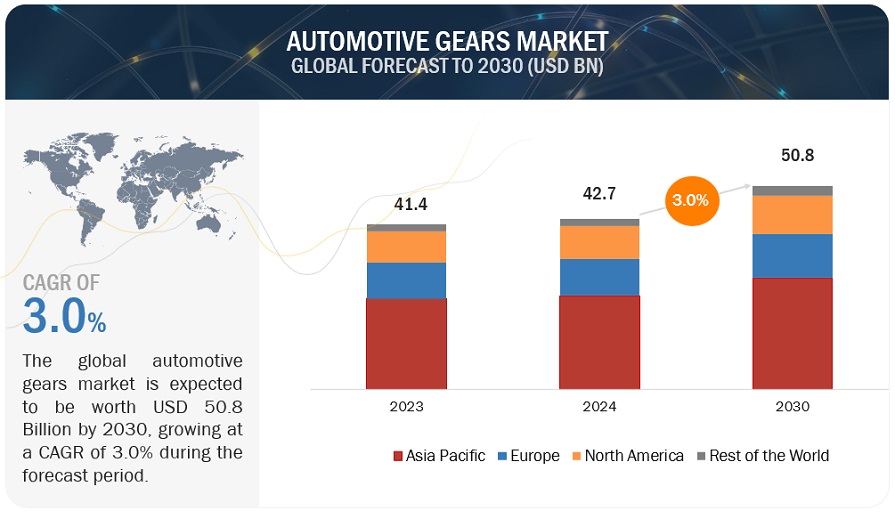 AUTOMOTIVE GEARS MARKET
GLOBAL FORECAST TO 2030 (USD BN)

CAGR OF
3.0%

The global automotive gears market is expected to be worth USD 50.8 Billion by 2030, growing at a CAGR of 3.0% during the forecast period.

41.4
42.7
3.0%
50.8

2023
2024
2030

Asia Pacific
Europe
North America
Rest of the World